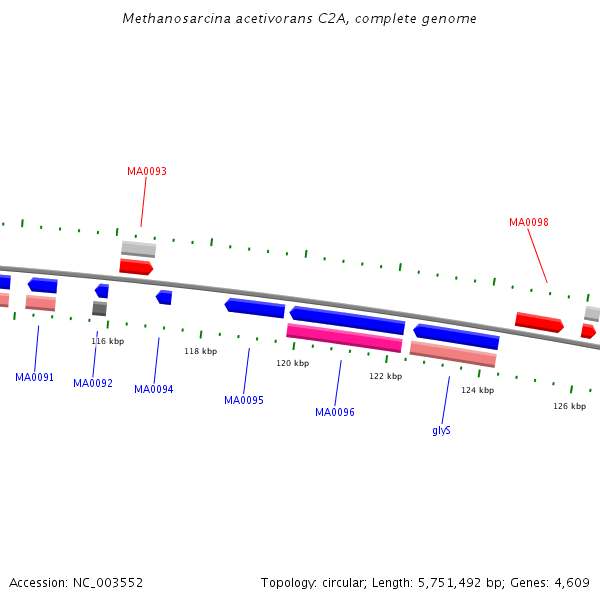 Methanosarcina acetivorans C2A, complete genome

MA0093

MA0098

116 kbp

118 kbp

120 kbp

122 kbp

124 kbp

126 kbp

MA0091

MA0092

MA0094

MA0095

MA0096

glyS

Accession: NC_003552

Topology: circular; Length: 5,751,492 bp; Genes: 4,609